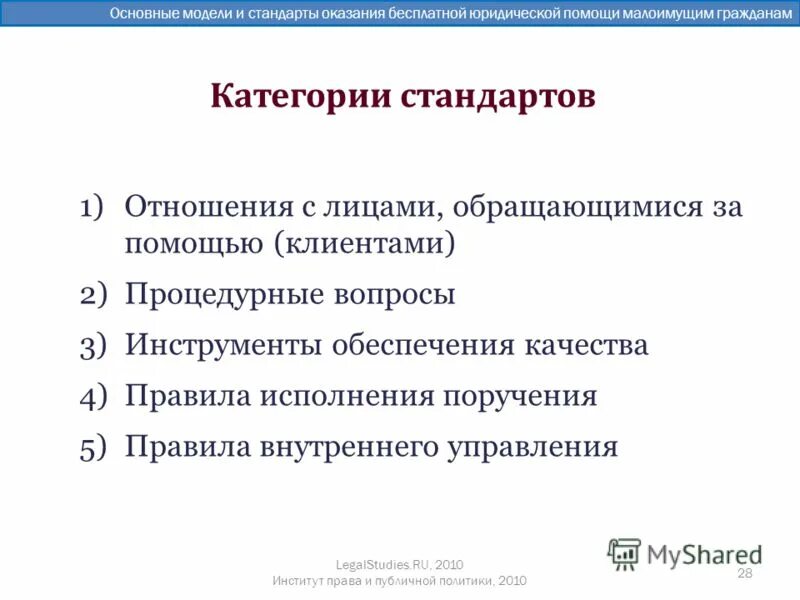 Основные модели и стандарты оказания бесплатной юридической помощи малоимущим гражданам

Категории стандартов

1) Отношения с лицами, обращающимися за помощью (клиентами)
2) Процедурные вопросы
3) Инструменты обеспечения качества
4) Правила исполнения поручения
5) Правила внутреннего управления

LegalStudies.RU, 2010
Институт права и публичной политики, 2010

MyShared

28